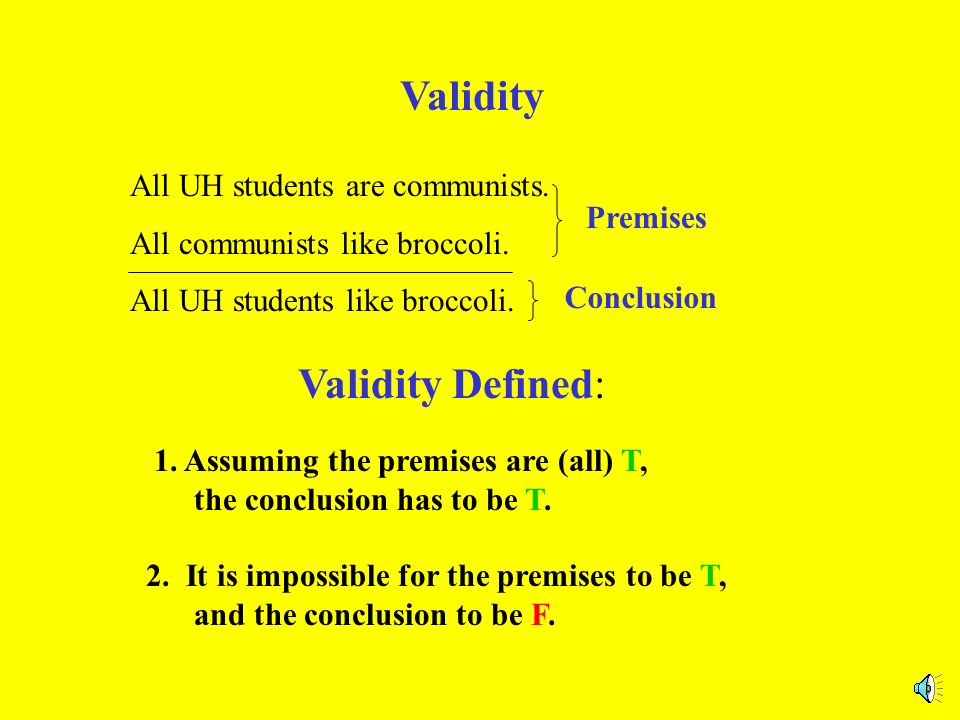 Validity

All UH students are communists.
All communists like broccoli.

Premises

All UH students like broccoli.

Conclusion

Validity Defined:

1. Assuming the premises are (all) T, the conclusion has to be T.

2. It is impossible for the premises to be T, and the conclusion to be F.